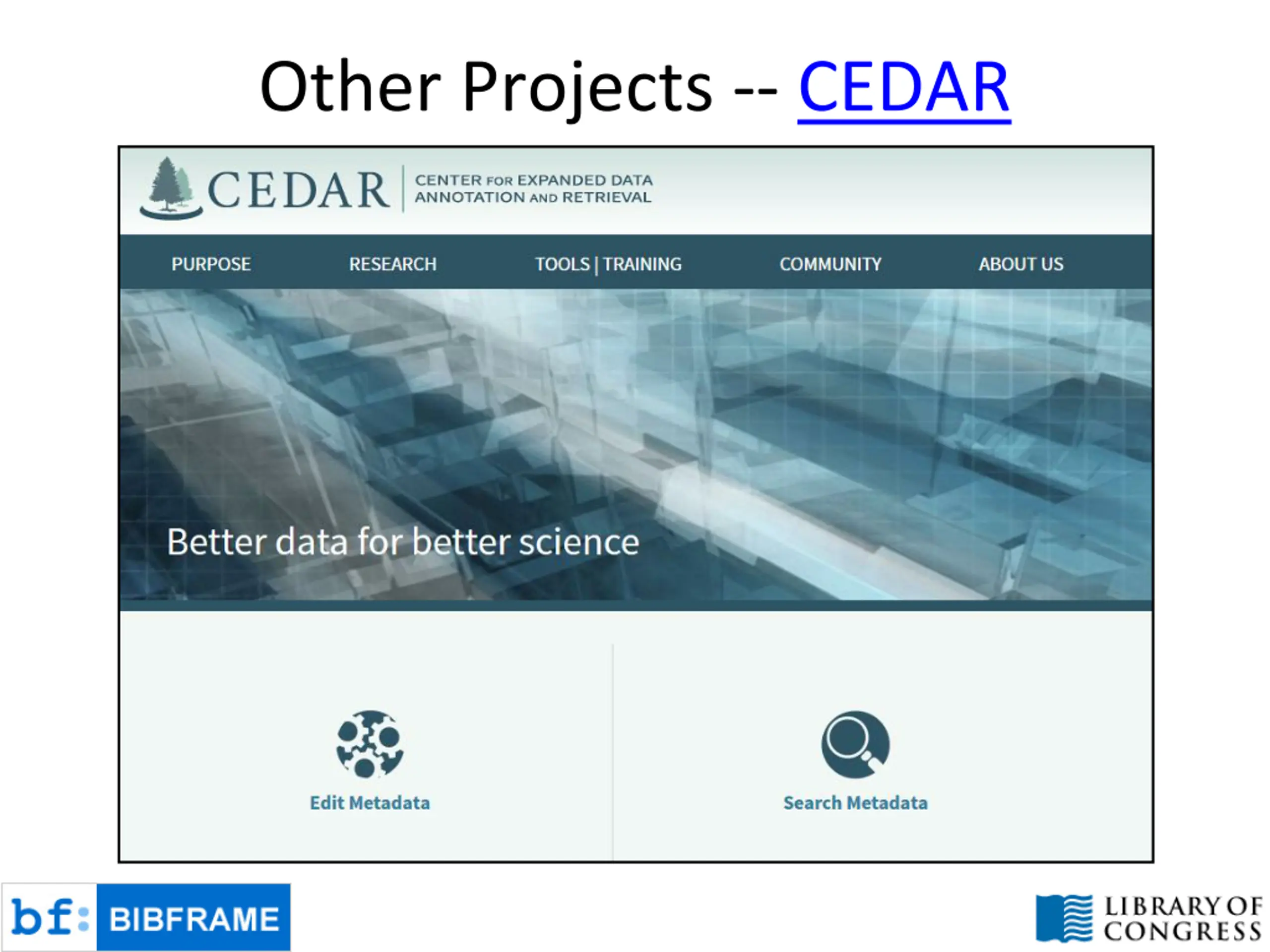 Other Projects -- CEDAR

CEDAR CENTER FOR EXPANDED DATA ANNOTATION AND RETRIEVAL

PURPOSE RESEARCH TOOLS | TRAINING COMMUNITY ABOUT US

Better data for better science

Edit Metadata

Search Metadata

bf: BIBFRAME

LIBRARY OF CONGRESS